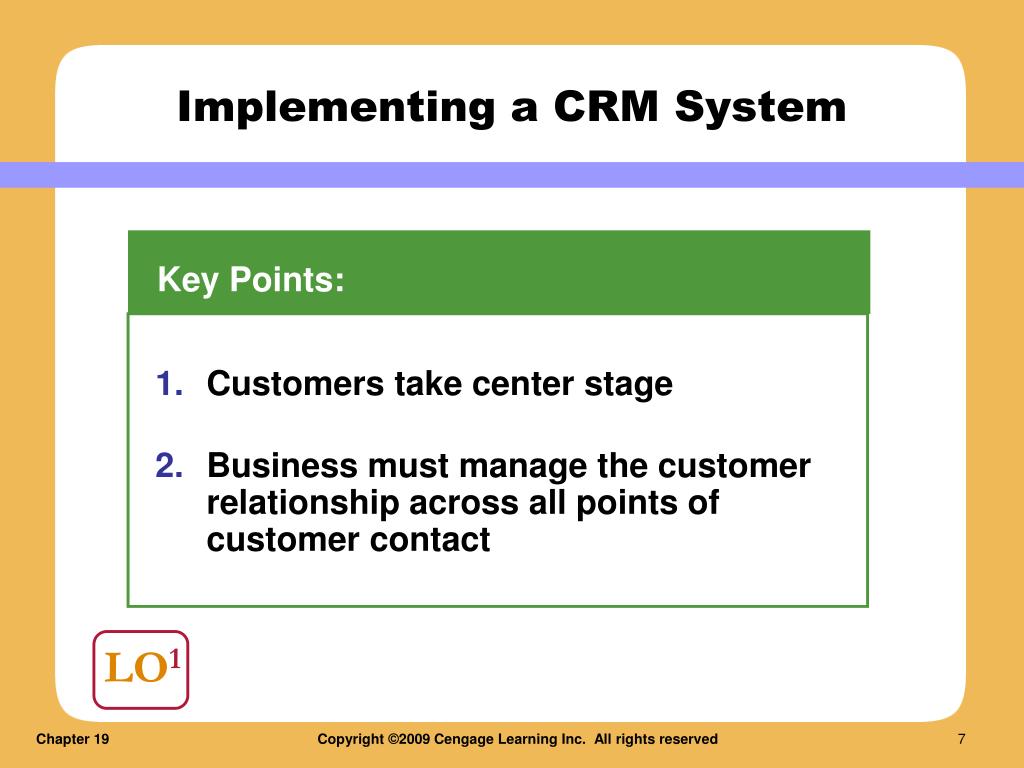 Implementing a CRM System

Key Points:

1. Customers take center stage

2. Business must manage the customer relationship across all points of customer contact

LO$^1$

Chapter 19

Copyright ©2009 Cengage Learning Inc. All rights reserved

7